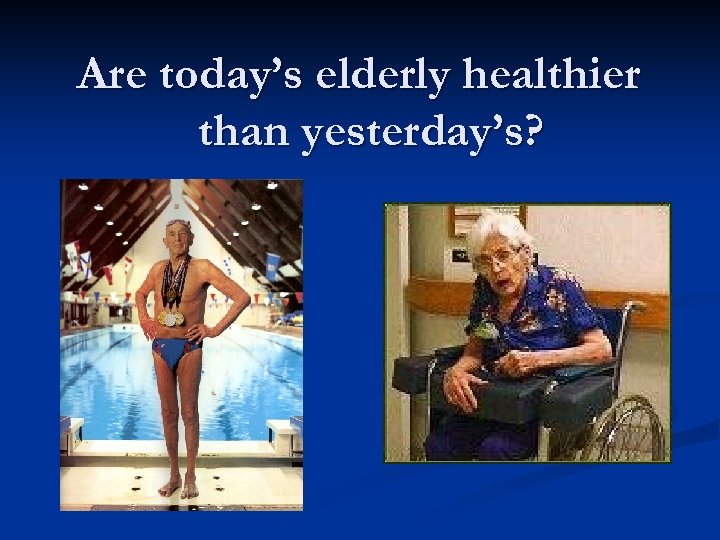 Are today's elderly healthier than yesterday's?